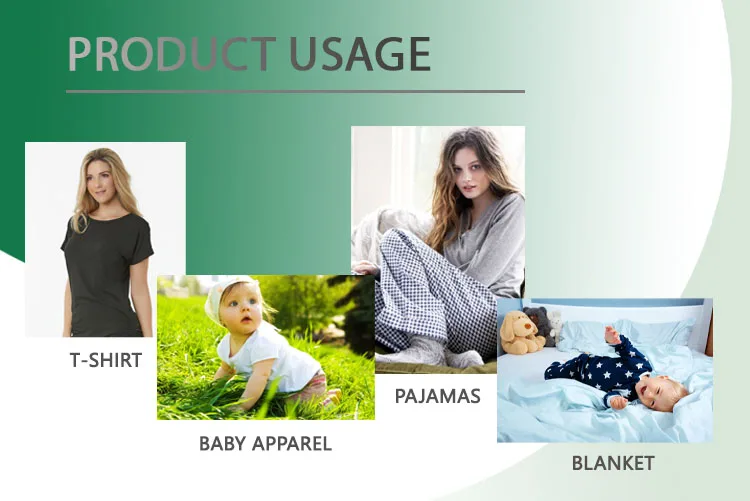 PRODUCT USAGE

T-SHIRT

BABY APPAREL

PAJAMAS

BLANKET